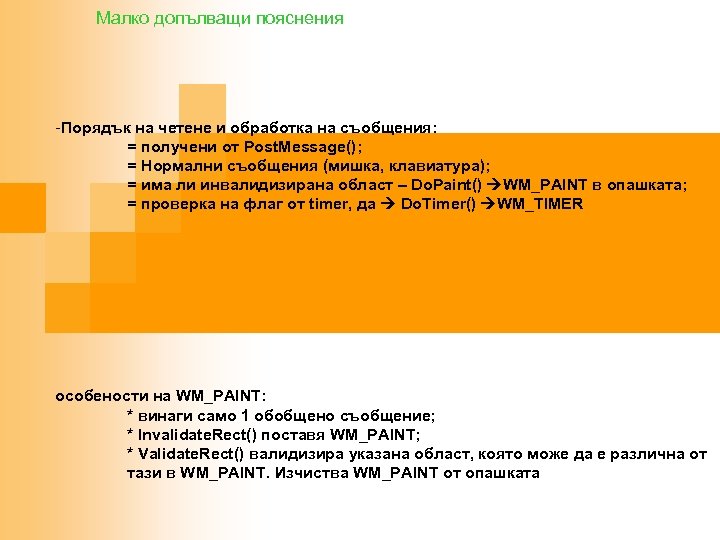 Малко допълващи пояснения

-Порядък на четене и обработка на съобщения:
= получени от PostMessage();
= Нормални съобщения (мишка, клавиатура);
= има ли инвалидизирана област – DoPaint() →WM_PAINT в опашката;
= проверка на флаг от timer, да → DoTimer() →WM_TIMER

особености на WM_PAINT:
* винаги само 1 обобщено съобщение;
* InvalidateRect() поставя WM_PAINT;
* ValidateRect() валидизира указана област, която може да е различна от тази в WM_PAINT. Изчиства WM_PAINT от опашката